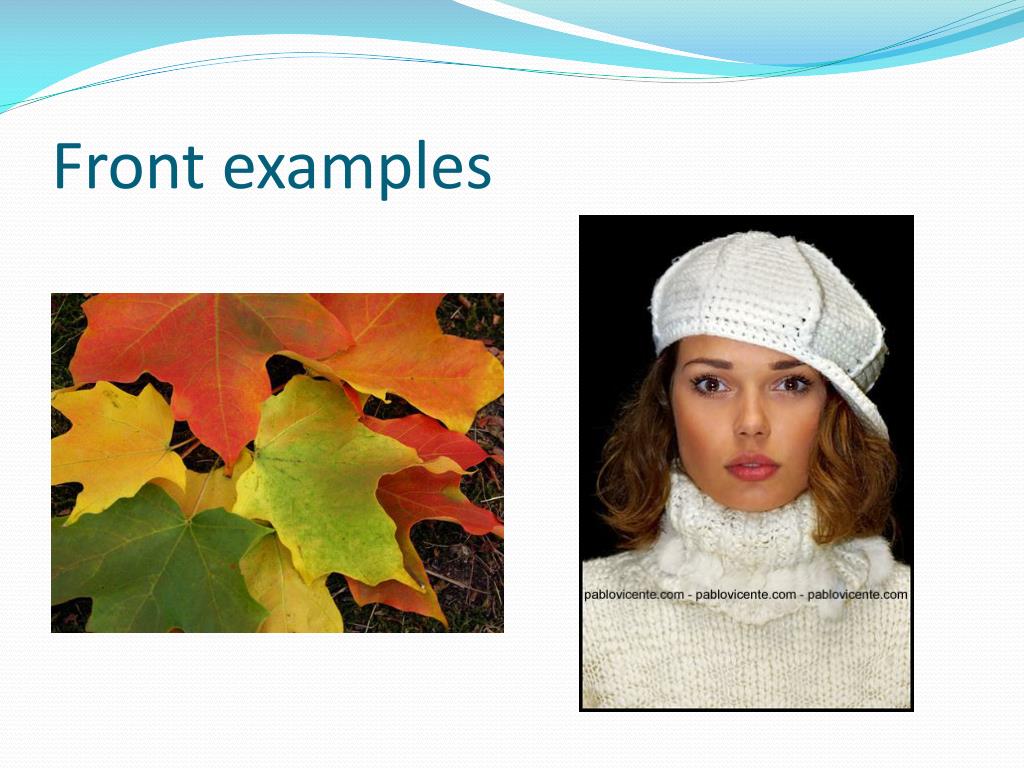 Front examples

pablovicente.com - pablovicente.com - pablovicente.com